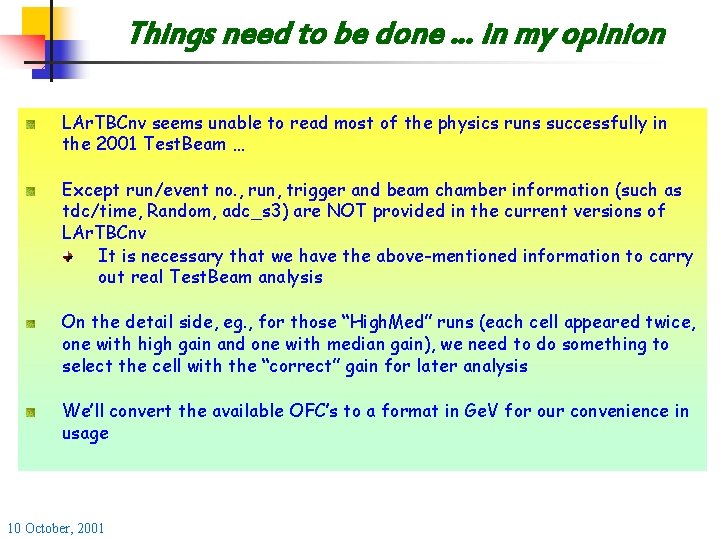 Things need to be done … in my opinion

LArTBCnv seems unable to read most of the physics runs successfully in the 2001 TestBeam …

Except run/event no., run, trigger and beam chamber information (such as tdc/time, Random, adc_s3) are NOT provided in the current versions of LArTBCnv

It is necessary that we have the above-mentioned information to carry out real TestBeam analysis

On the detail side, eg., for those "HighMed" runs (each cell appeared twice, one with high gain and one with median gain), we need to do something to select the cell with the "correct" gain for later analysis

We'll convert the available OFC's to a format in GeV for our convenience in usage

10 October, 2001